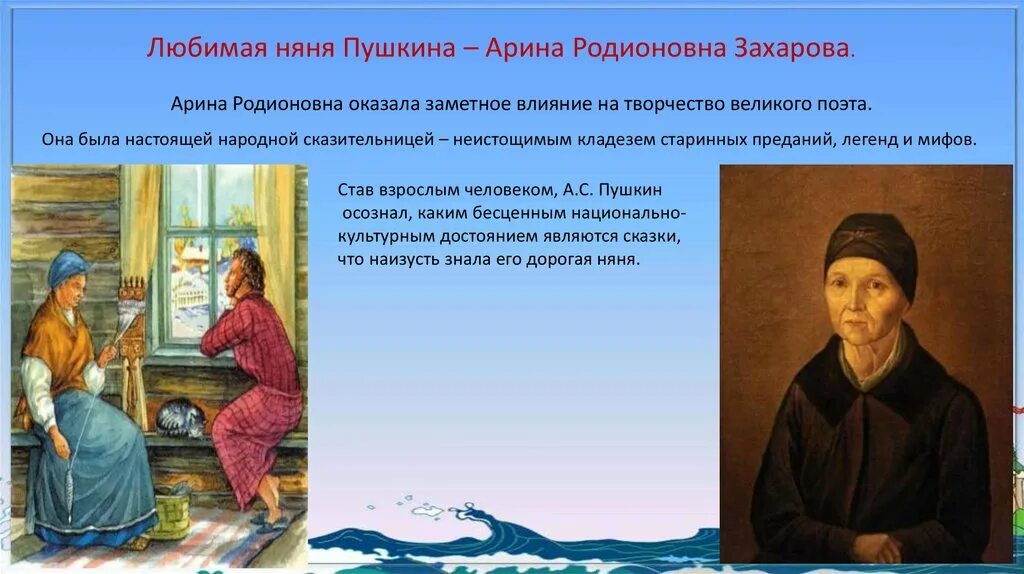 Любимая няня Пушкина – Арина Родионовна Захарова.

Арина Родионовна оказала заметное влияние на творчество великого поэта.

Она была настоящей народной сказительницей – неистощимым кладезем старинных преданий, легенд и мифов.

Став взрослым человеком, А.С. Пушкин осознал, каким бесценным национально-культурным достоянием являются сказки, что наизусть знала его дорогая няня.